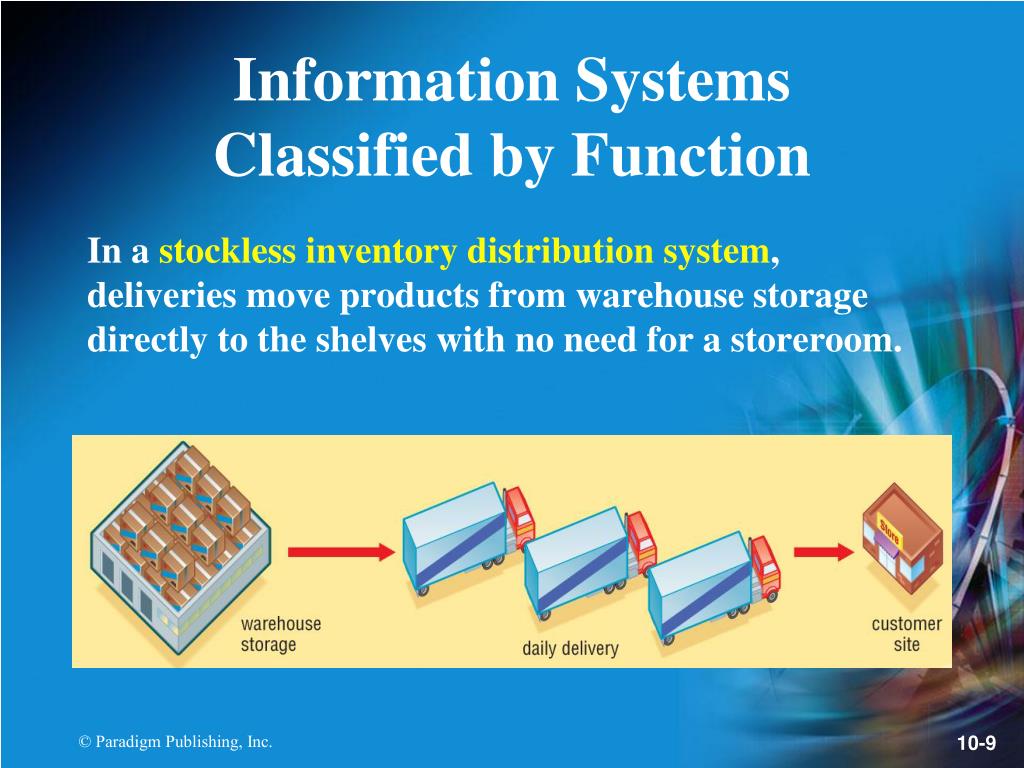 Information Systems Classified by Function

In a stockless inventory distribution system, deliveries move products from warehouse storage directly to the shelves with no need for a storeroom.

warehouse storage

daily delivery

Store

customer site

© Paradigm Publishing, Inc.

10-9